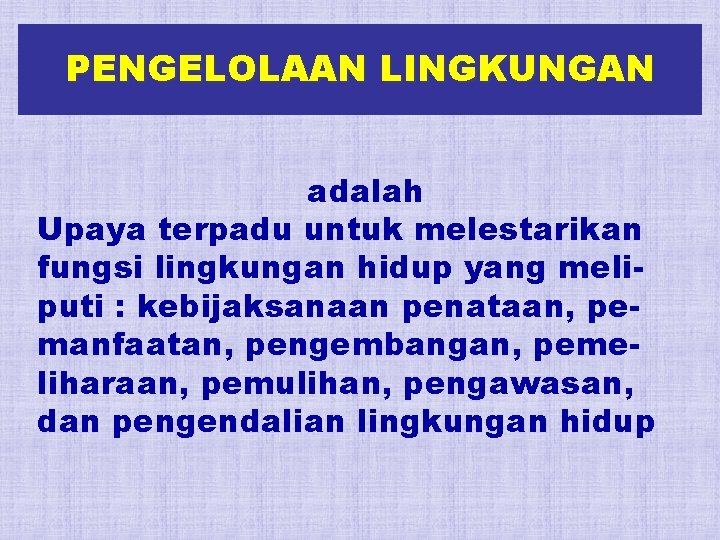 PENGELOLAAN LINGKUNGAN

adalah
Upaya terpadu untuk melestarikan fungsi lingkungan hidup yang meliputi : kebijaksanaan penataan, pemanfaatan, pengembangan, pemeliharaan, pemulihan, pengawasan, dan pengendalian lingkungan hidup